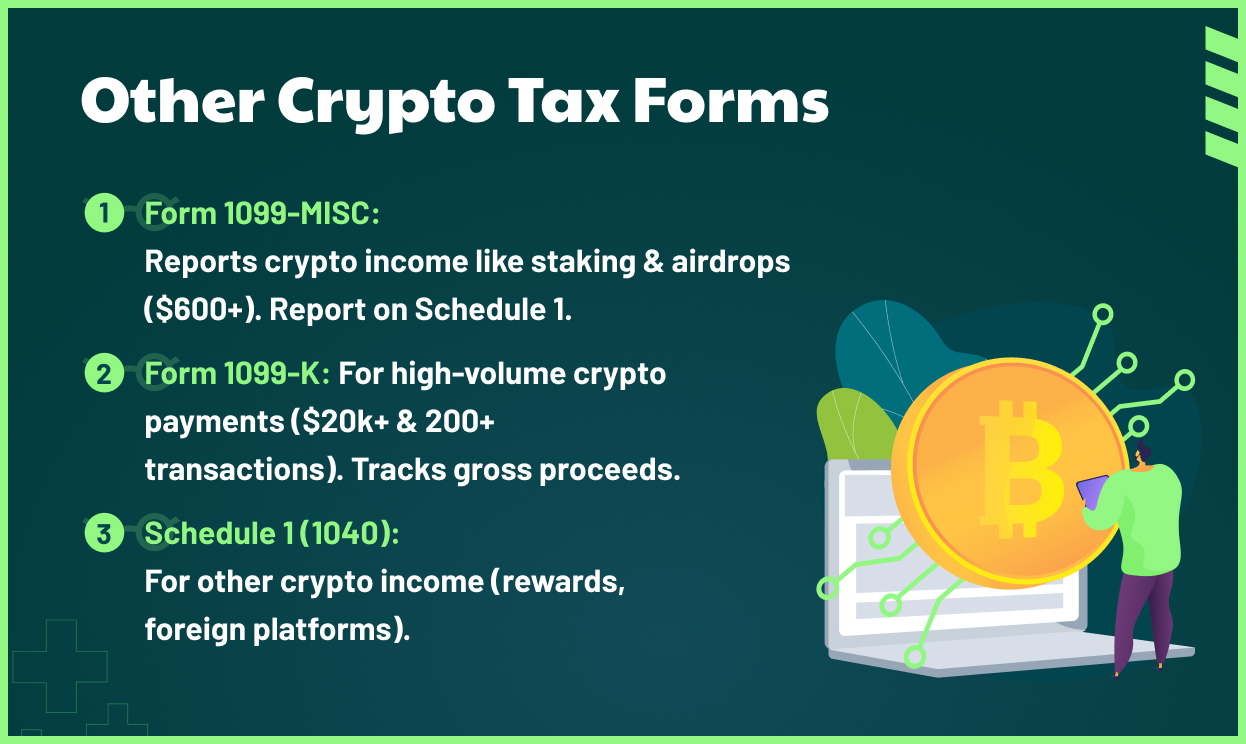 Other Crypto Tax Forms

1 Form 1099-MISC:
Reports crypto income like staking & airdrops ($600+). Report on Schedule 1.

2 Form 1099-K: For high-volume crypto payments ($20k+ & 200+ transactions). Tracks gross proceeds.

3 Schedule 1 (1040):
For other crypto income (rewards, foreign platforms).